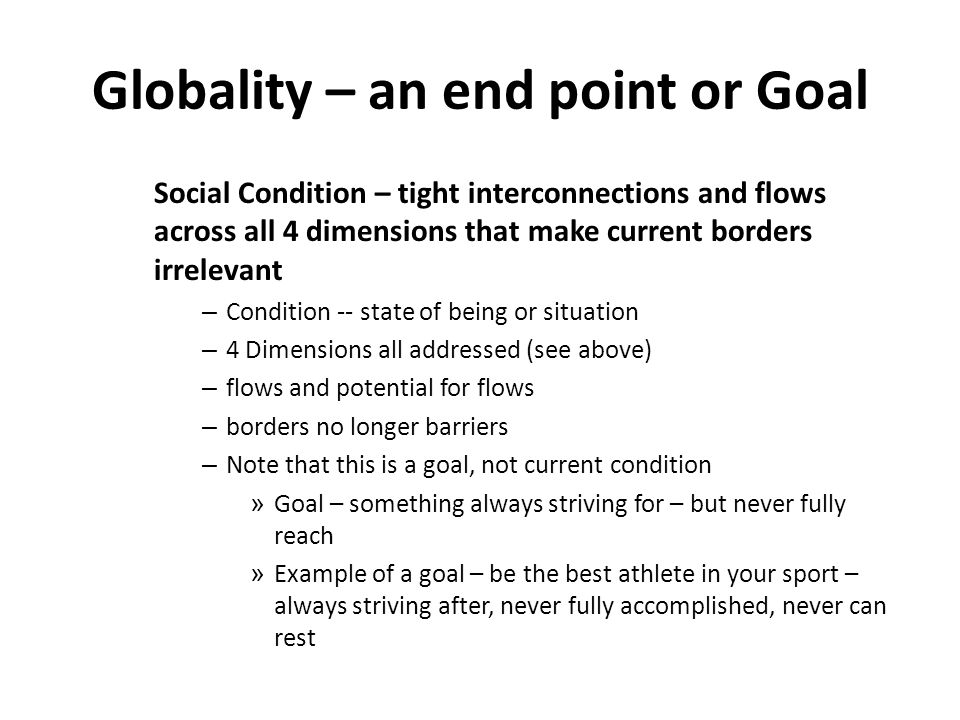 Globality – an end point or Goal

Social Condition – tight interconnections and flows across all 4 dimensions that make current borders irrelevant

– Condition -- state of being or situation
– 4 Dimensions all addressed (see above)
– flows and potential for flows
– borders no longer barriers
– Note that this is a goal, not current condition
» Goal – something always striving for – but never fully reach
» Example of a goal – be the best athlete in your sport – always striving after, never fully accomplished, never can rest